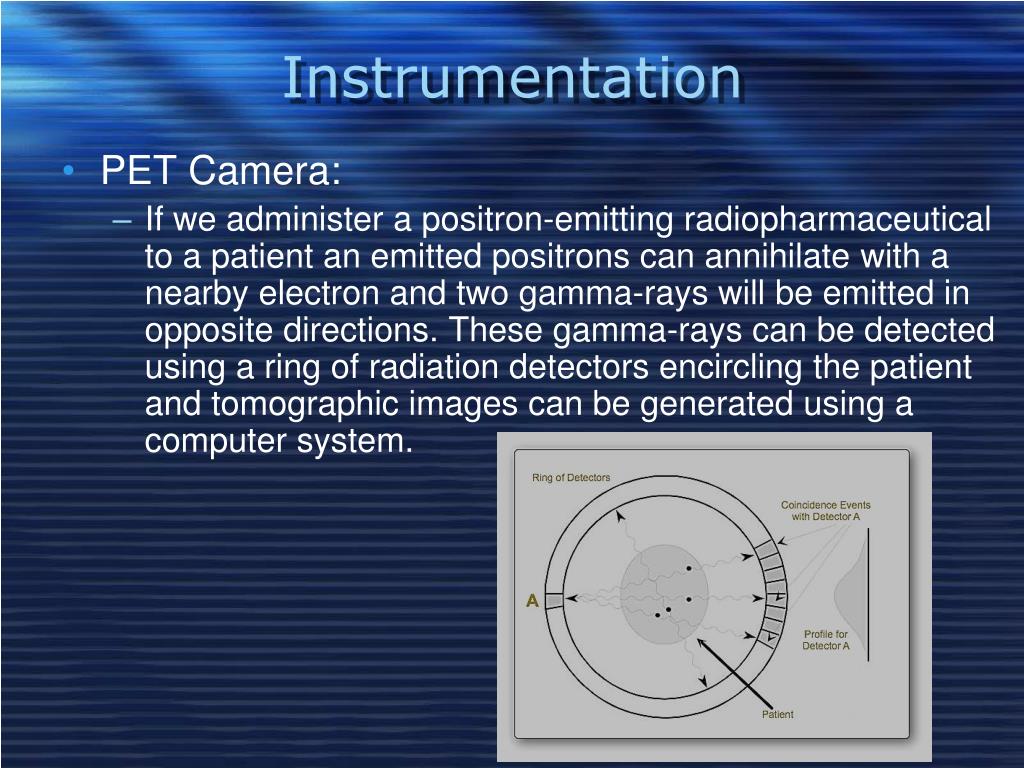 Instrumentation

• PET Camera:

– If we administer a positron-emitting radiopharmaceutical to a patient an emitted positrons can annihilate with a nearby electron and two gamma-rays will be emitted in opposite directions. These gamma-rays can be detected using a ring of radiation detectors encircling the patient and tomographic images can be generated using a computer system.

Ring of Detectors

Coincidence Events with Detector A

A

Profile for Detector A

Patient